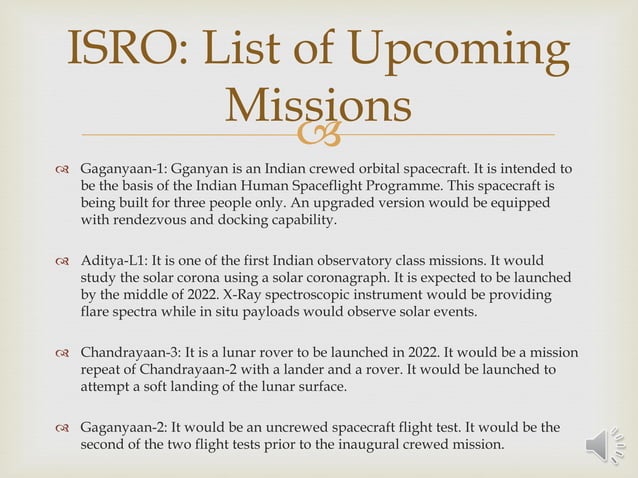 ISRO: List of Upcoming Missions

Gaganyaan-1: Gganyan is an Indian crewed orbital spacecraft. It is intended to be the basis of the Indian Human Spaceflight Programme. This spacecraft is being built for three people only. An upgraded version would be equipped with rendezvous and docking capability.

Aditya-L1: It is one of the first Indian observatory class missions. It would study the solar corona using a solar coronagraph. It is expected to be launched by the middle of 2022. X-Ray spectroscopic instrument would be providing flare spectra while in situ payloads would observe solar events.

Chandrayaan-3: It is a lunar rover to be launched in 2022. It would be a mission repeat of Chandrayaan-2 with a lander and a rover. It would be launched to attempt a soft landing of the lunar surface.

Gaganyaan-2: It would be an uncrewed spacecraft flight test. It would be the second of the two flight tests prior to the inaugural crewed mission.